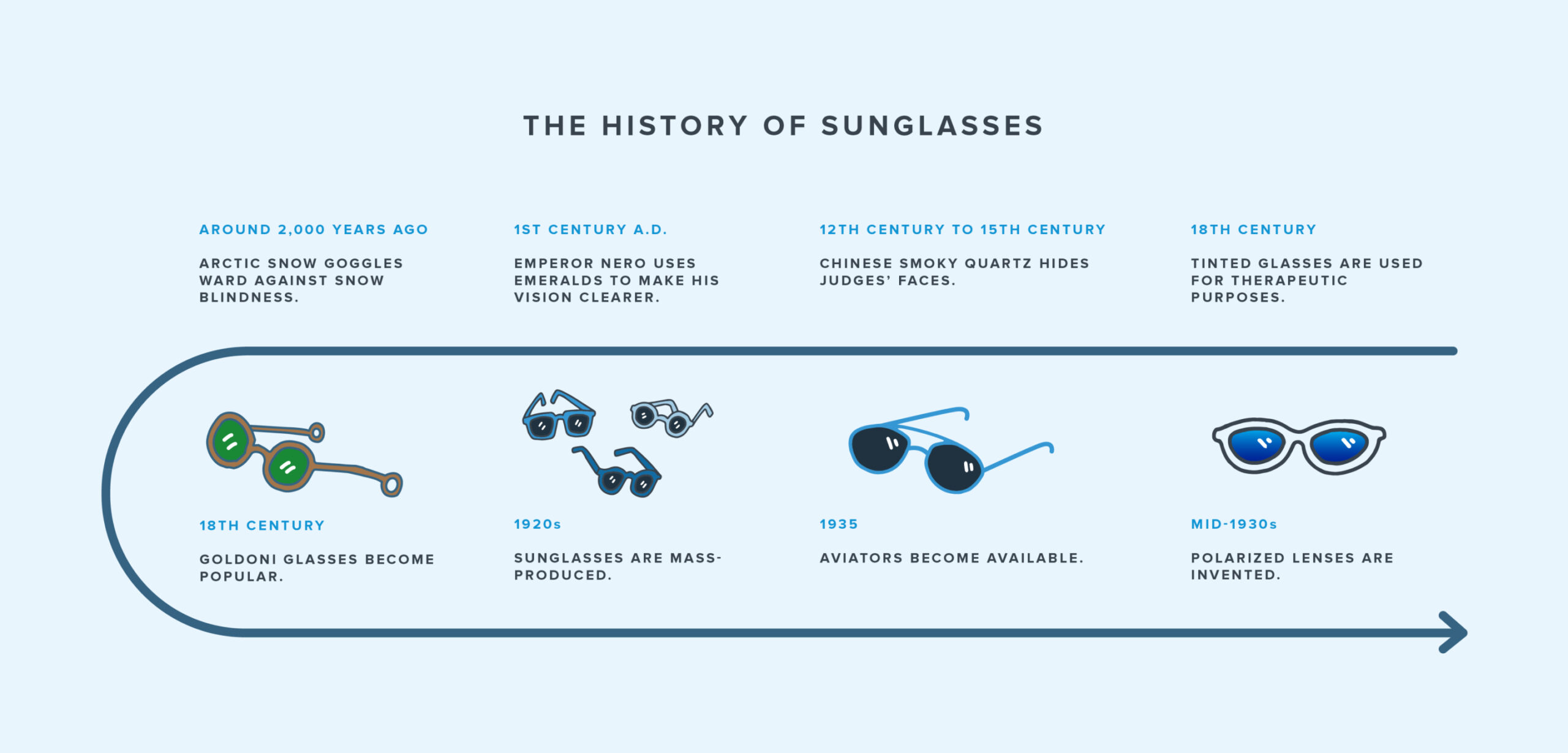 THE HISTORY OF SUNGLASSES

AROUND 2,000 YEARS AGO

ARCTIC SNOW GOGGLES WARD AGAINST SNOW BLINDNESS.

1ST CENTURY A.D.

EMPEROR NERO USES EMERALDS TO MAKE HIS VISION CLEARER.

12TH CENTURY TO 15TH CENTURY

CHINESE SMOKY QUARTZ HIDES JUDGES' FACES.

18TH CENTURY

TINTED GLASSES ARE USED FOR THERAPEUTIC PURPOSES.

18TH CENTURY

GOLDONI GLASSES BECOME POPULAR.

1920s

SUNGLASSES ARE MASS-PRODUCED.

1935

AVIATORS BECOME AVAILABLE.

MID-1930s

POLARIZED LENSES ARE INVENTED.